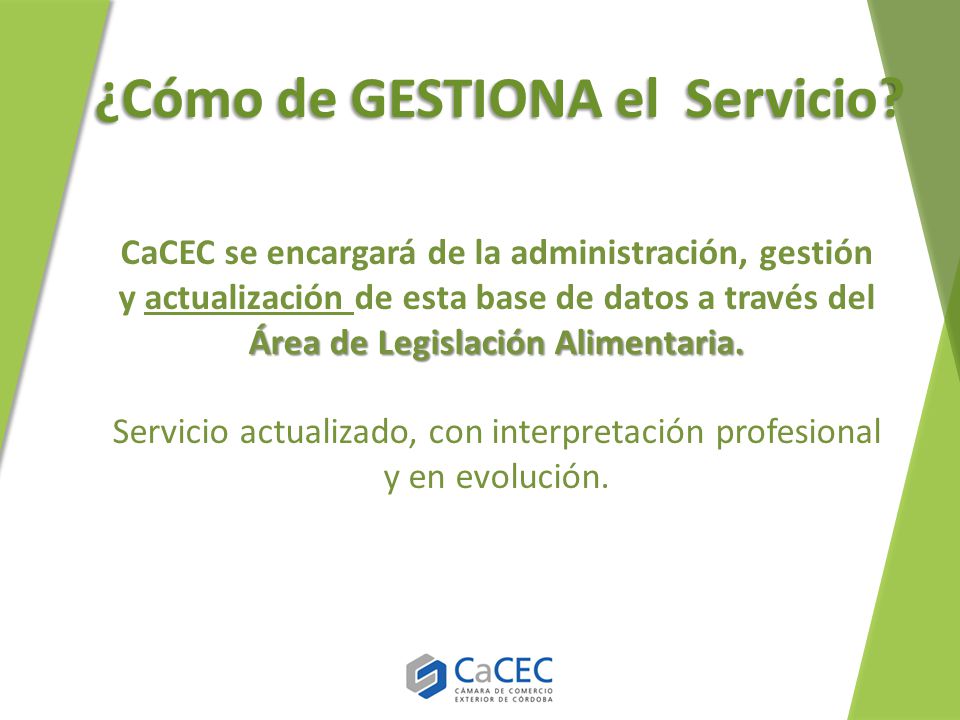 ¿Cómo de GESTIONA el Servicio?

CaCEC se encargará de la administración, gestión y actualización de esta base de datos a través del Área de Legislación Alimentaria.

Servicio actualizado, con interpretación profesional y en evolución.

CaCEC
CÁMARA DE COMERCIO EXTERIOR DE CÓRDOBA